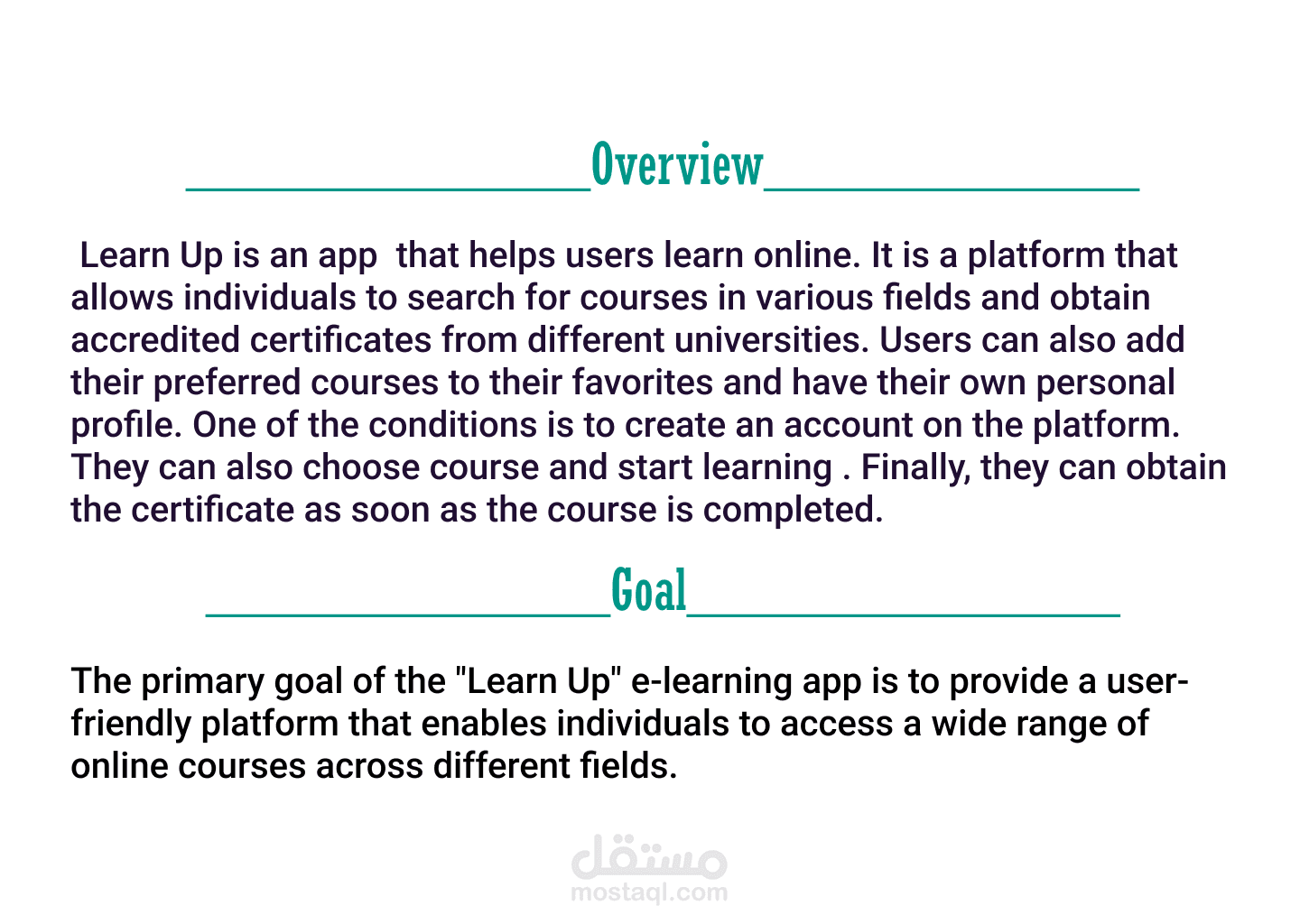 Overview

Learn Up is an app that helps users learn online. It is a platform that allows individuals to search for courses in various fields and obtain accredited certificates from different universities. Users can also add their preferred courses to their favorites and have their own personal profile. One of the conditions is to create an account on the platform. They can also choose course and start learning . Finally, they can obtain the certificate as soon as the course is completed.

Goal

The primary goal of the "Learn Up" e-learning app is to provide a user-friendly platform that enables individuals to access a wide range of online courses across different fields.

مستقل
mostaql.com